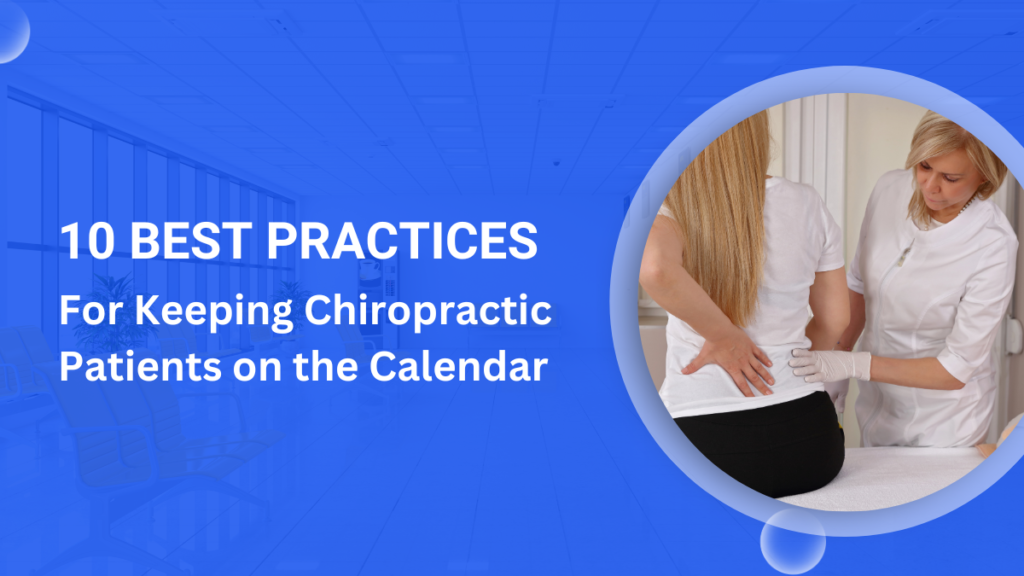 10 BEST PRACTICES

For Keeping Chiropractic Patients on the Calendar